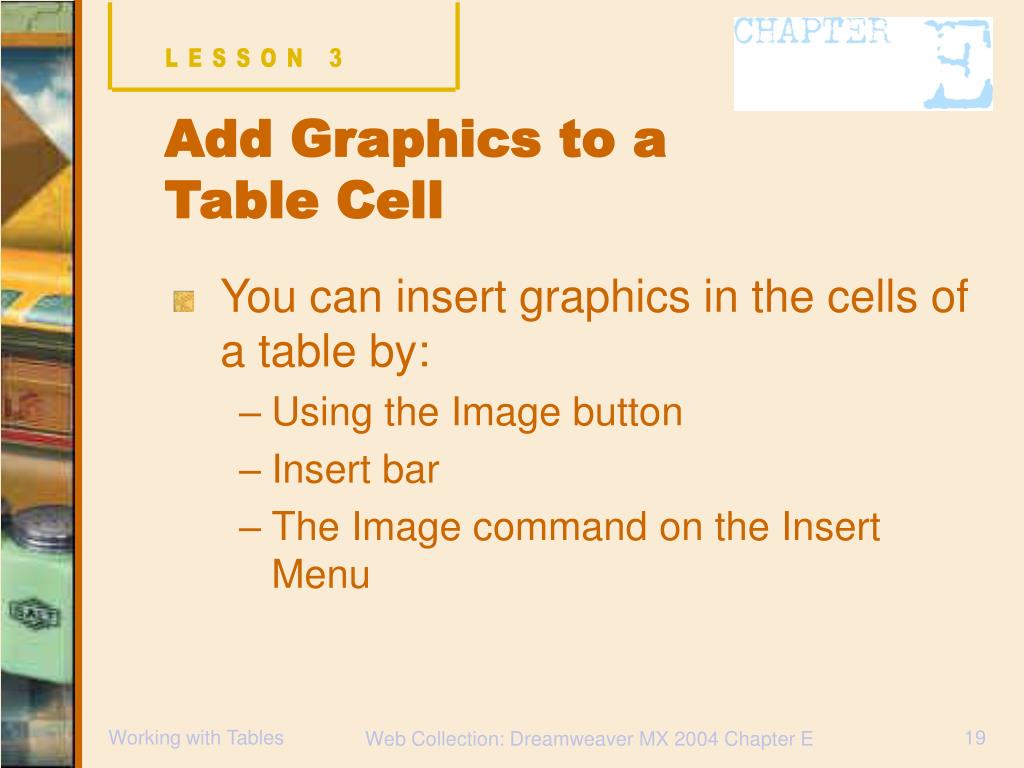 LESSON 3

CHAPTER E

Add Graphics to a Table Cell

You can insert graphics in the cells of a table by:
– Using the Image button
– Insert bar
– The Image command on the Insert Menu

Working with Tables

Web Collection: Dreamweaver MX 2004 Chapter E

19